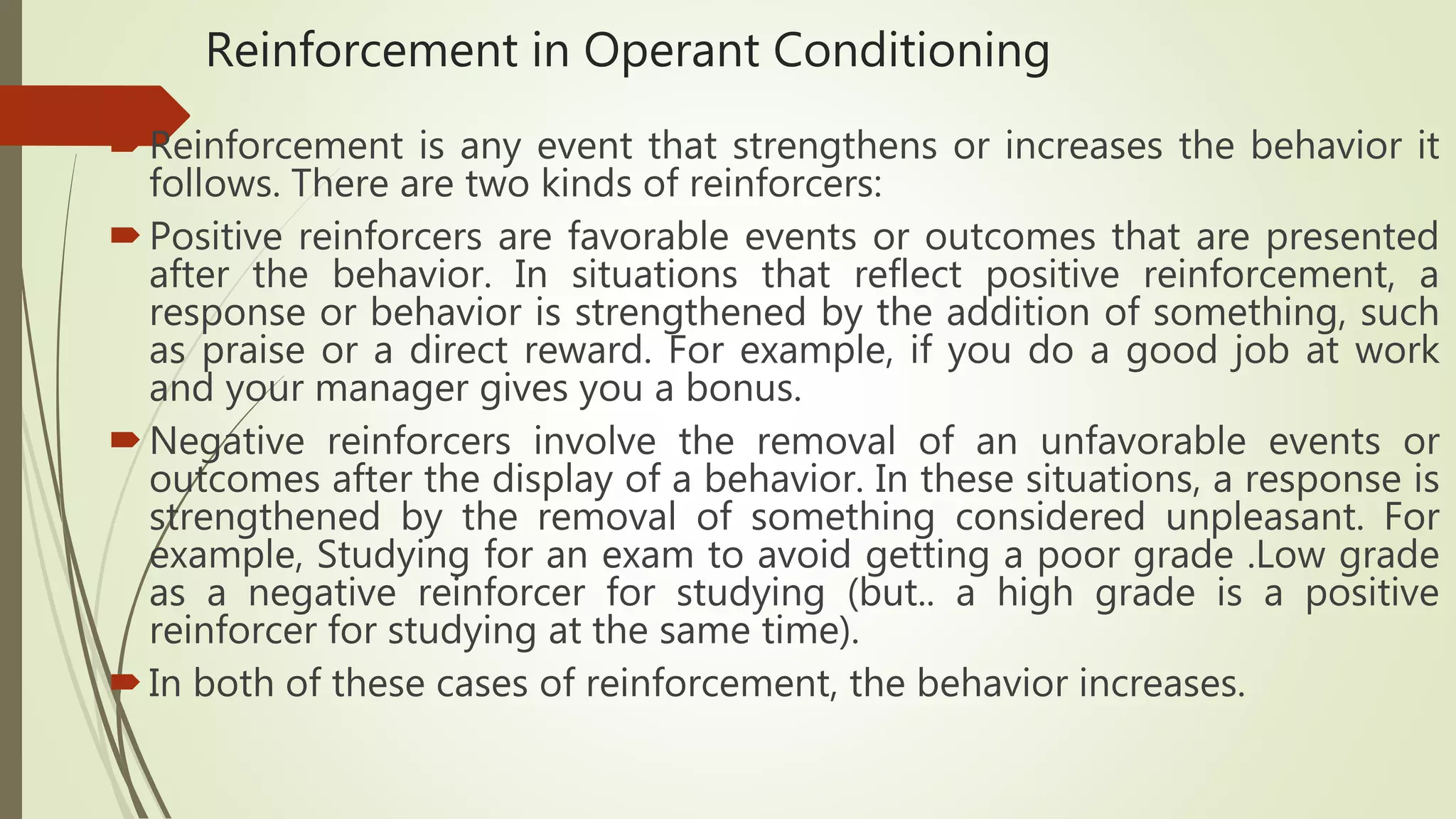 Reinforcement in Operant Conditioning

Reinforcement is any event that strengthens or increases the behavior it follows. There are two kinds of reinforcers:

Positive reinforcers are favorable events or outcomes that are presented after the behavior. In situations that reflect positive reinforcement, a response or behavior is strengthened by the addition of something, such as praise or a direct reward. For example, if you do a good job at work and your manager gives you a bonus.

Negative reinforcers involve the removal of an unfavorable events or outcomes after the display of a behavior. In these situations, a response is strengthened by the removal of something considered unpleasant. For example, Studying for an exam to avoid getting a poor grade .Low grade as a negative reinforcer for studying (but.. a high grade is a positive reinforcer for studying at the same time).

In both of these cases of reinforcement, the behavior increases.